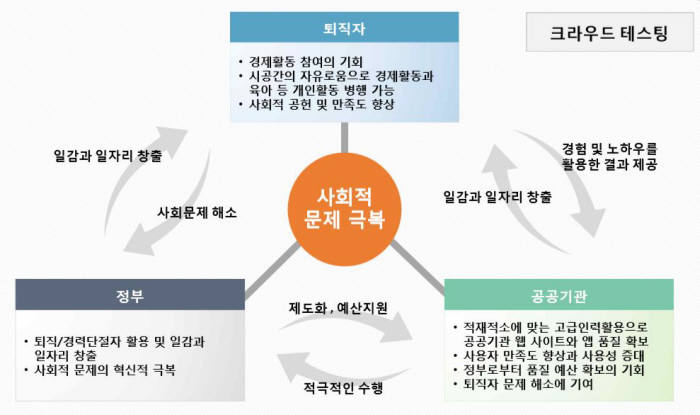 퇴직자

• 경제활동 참여의 기회
• 시공간의 자유로움으로 경제활동과 육아 등 개인활동 병행 가능
• 사회적 공헌 및 만족도 향상

크라우드 테스팅

일감과 일자리 창출

사회문제 해소

사회적 문제 극복

경험 및 노하우를 활용한 결과 제공

일감과 일자리 창출

정부

• 퇴직/경력단절자 활용 및 일감과 일자리 창출
• 사회적 문제의 혁신적 극복

제도화 , 예산지원

적극적인 수행

공공기관

• 적재적소에 맞는 고급인력활용으로 공공기관 웹 사이트와 앱 품질 확보
• 사용자 만족도 향상과 사용성 증대
• 정부로부터 품질 예산 확보의 기회
• 퇴직자 문제 해소에 기여